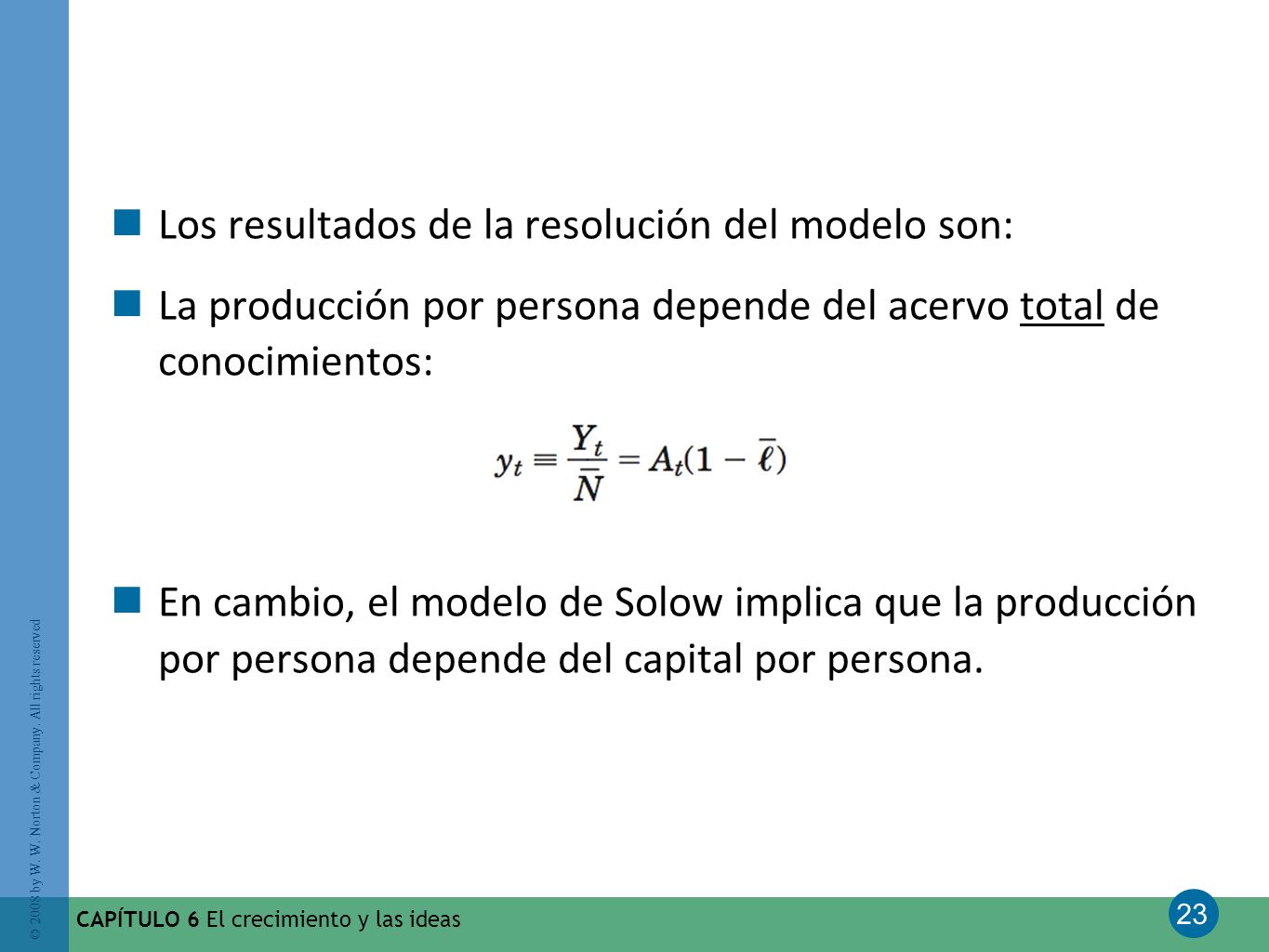 Los resultados de la resolución del modelo son:

La producción por persona depende del acervo total de conocimientos:

$y_t \equiv \frac{Y_t}{\bar{N}} = A_t(1 - \bar{\ell})$

En cambio, el modelo de Solow implica que la producción por persona depende del capital por persona.

© 2008 by W. W. Norton & Company. All rights reserved

CAPÍTULO 6 El crecimiento y las ideas

23